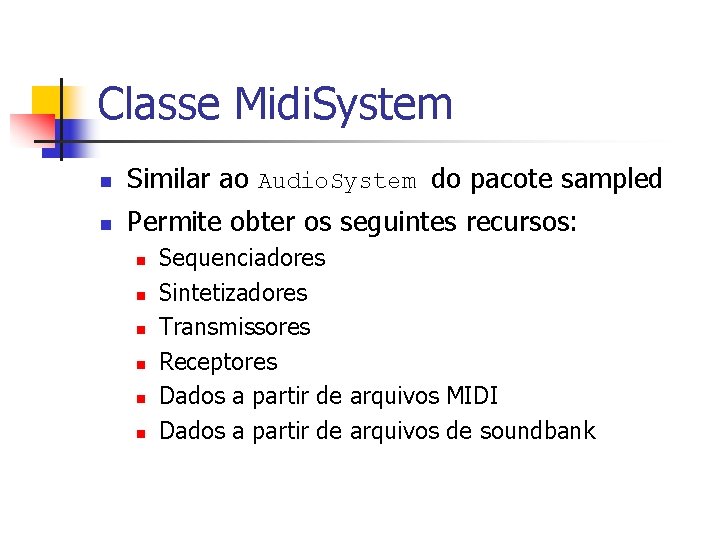 Classe MidiSystem

Similar ao AudioSystem do pacote sampled

Permite obter os seguintes recursos:

Sequenciadores

Sintetizadores

Transmissores

Receptores

Dados a partir de arquivos MIDI

Dados a partir de arquivos de soundbank